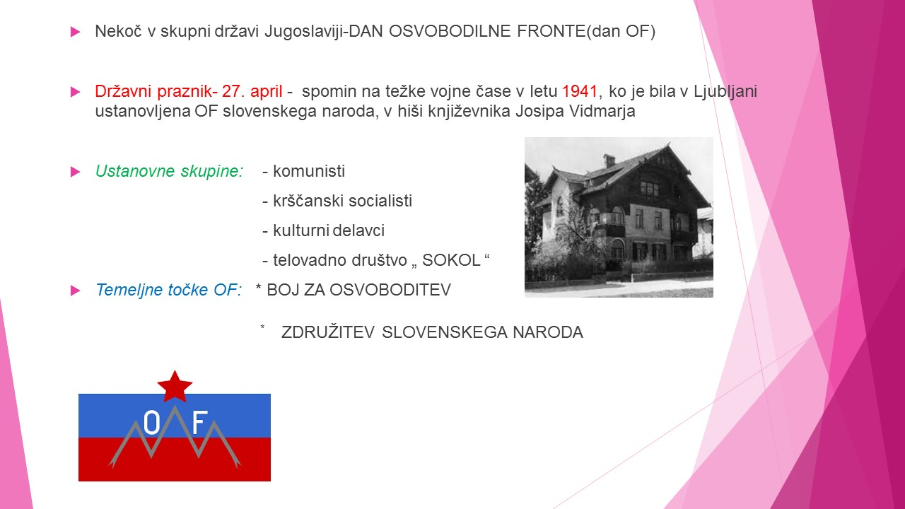 Nekoč v skupni državi Jugoslaviji-DAN OSVOBODILNE FRONTE(dan OF)

Državni praznik- 27. april - spomin na težke vojne čase v letu 1941, ko je bila v Ljubljani ustanovljena OF slovenskega naroda, v hiši književnika Josipa Vidmarja

Ustanovne skupine: - komunisti

- krščanski socialisti

- kulturni delavci

- telovadno društvo „ SOKOL “

Temeljne točke OF: * BOJ ZA OSVOBODITEV

* ZDRUŽITEV SLOVENSKEGA NARODA

OF